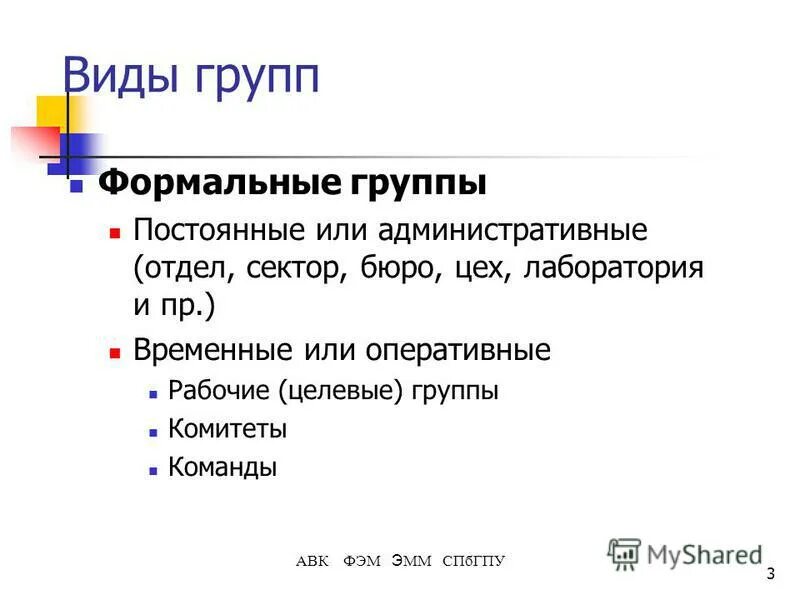 Виды групп

Формальные группы

Постоянные или административные (отдел, сектор, бюро, цех, лаборатория и пр.)

Временные или оперативные

Рабочие (целевые) группы

Комитеты

Команды

АВК ФЭМ ЭММ СПбГПУ

MyShared

3